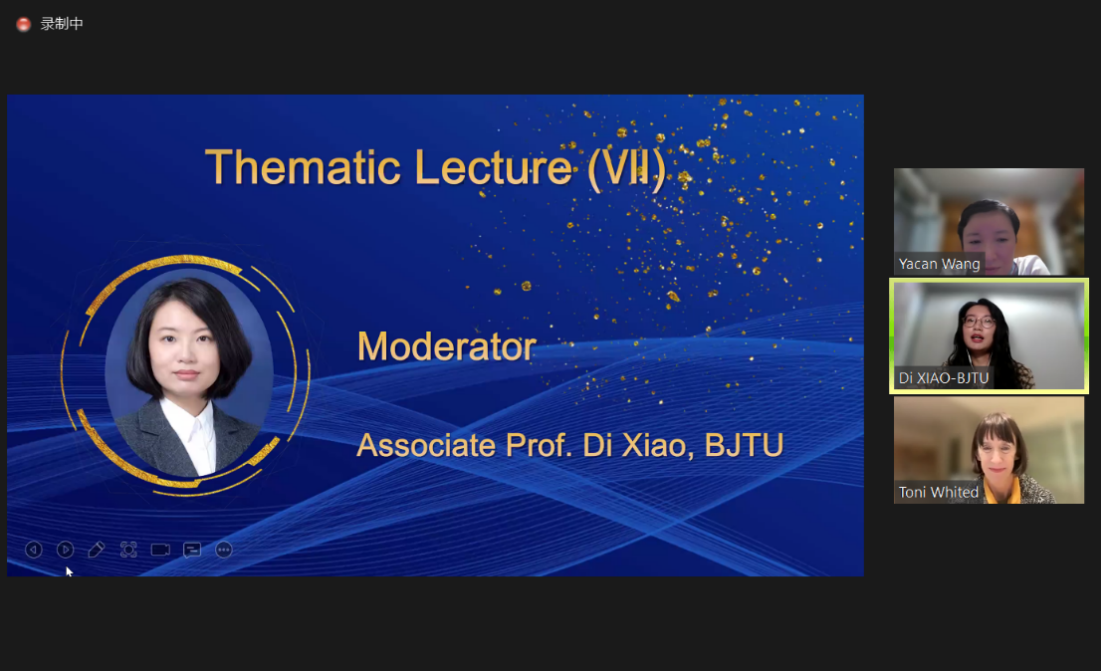 录制中

Thematic Lecture (VII)

Moderator

Associate Prof. Di Xiao, BJTU

Yacan Wang

Di XIAO-BJTU

Toni Whited